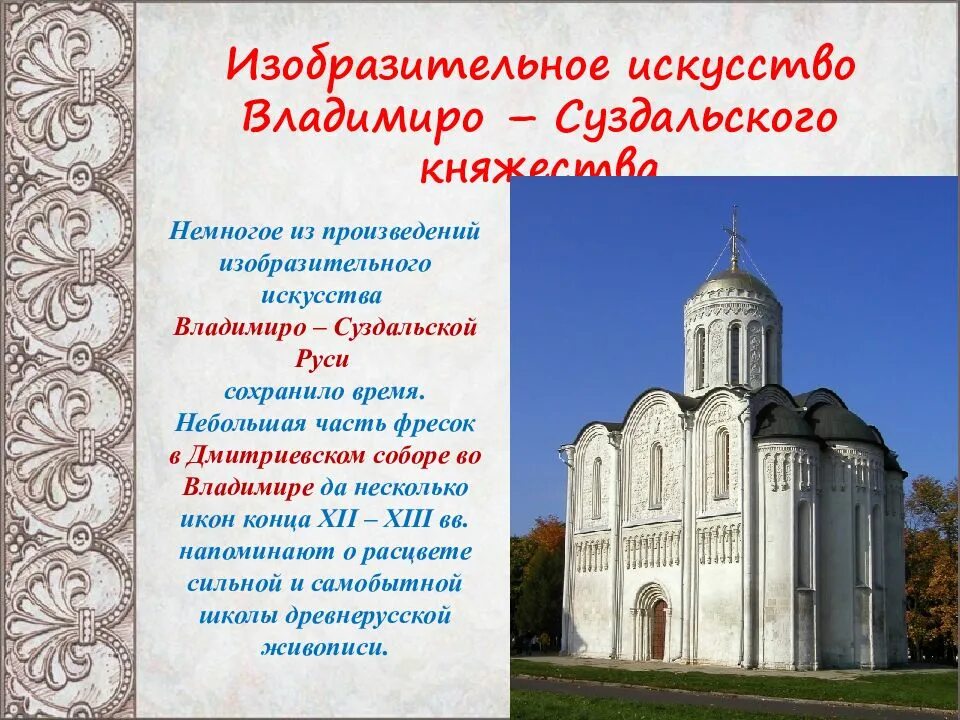 Изобразительное искусство Владимиро – Суздальского княжества

Немногое из произведений изобразительного искусства Владимиро – Суздальской Руси сохранило время. Небольшая часть фресок в Дмитриевском соборе во Владимире да несколько икон конца XII – XIII вв. напоминают о расцвете сильной и самобытной школы древнерусской живописи.